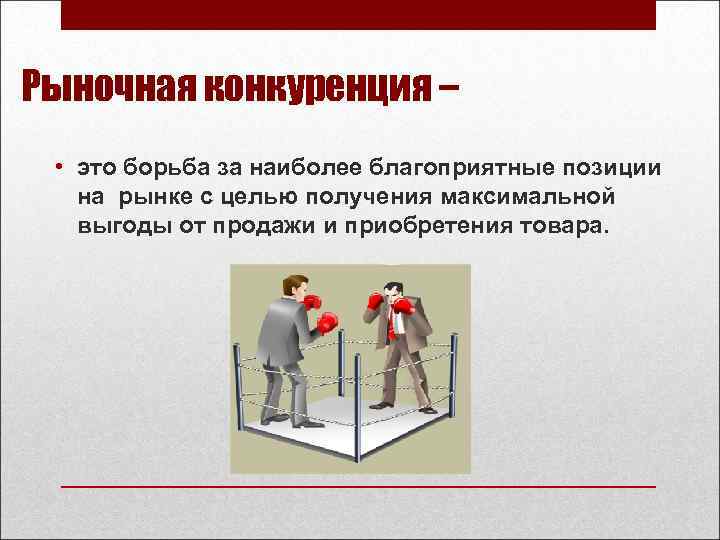 Рыночная конкуренция –

• это борьба за наиболее благоприятные позиции на рынке с целью получения максимальной выгоды от продажи и приобретения товара.